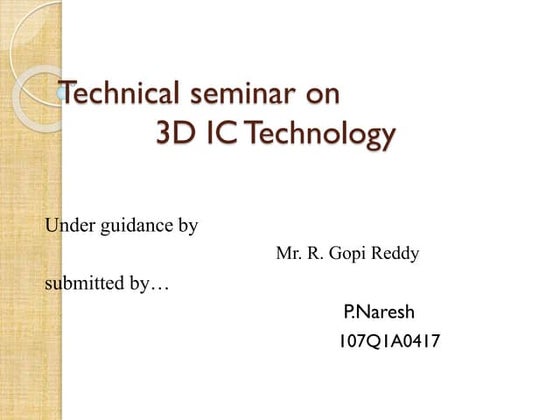 Technical seminar on
3D IC Technology

Under guidance by
Mr. R. Gopi Reddy

submitted by…
P.Naresh
107Q1A0417